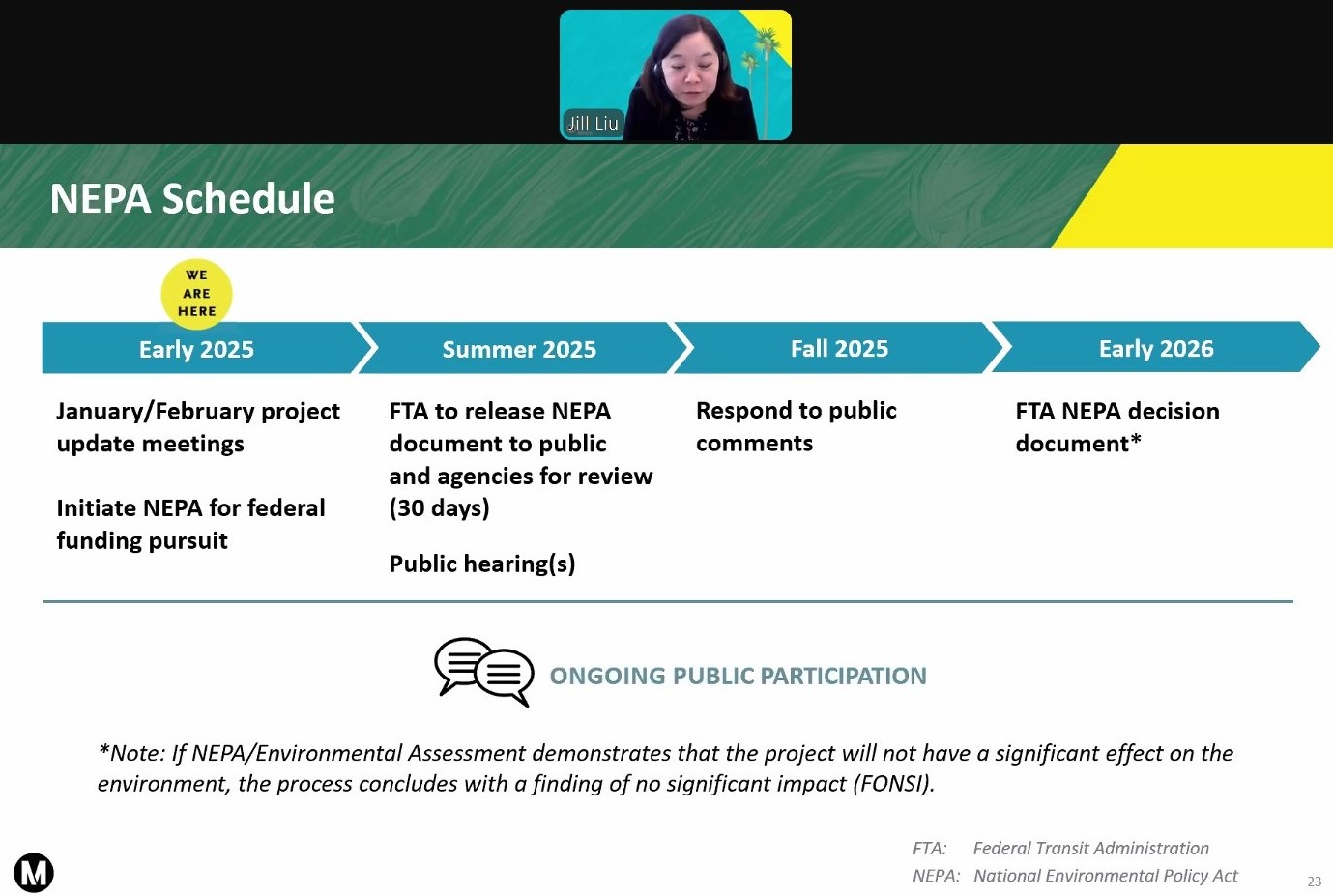 Jill Liu

NEPA Schedule

WE ARE HERE

Early 2025

January/February project update meetings

Initiate NEPA for federal funding pursuit

Summer 2025

FTA to release NEPA document to public and agencies for review (30 days)

Public hearing(s)

Fall 2025

Respond to public comments

Early 2026

FTA NEPA decision document*

ONGOING PUBLIC PARTICIPATION

*Note: If NEPA/Environmental Assessment demonstrates that the project will not have a significant effect on the environment, the process concludes with a finding of no significant impact (FONSI).

M

FTA: Federal Transit Administration
NEPA: National Environmental Policy Act

23